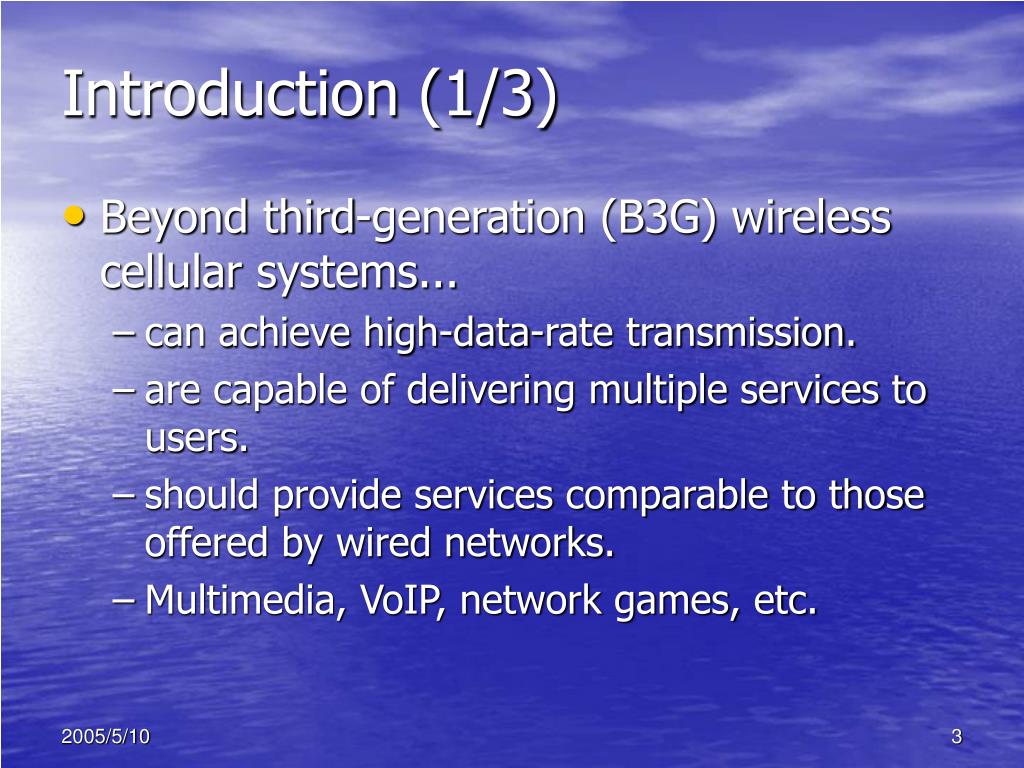 Introduction (1/3)

• Beyond third-generation (B3G) wireless cellular systems...
– can achieve high-data-rate transmission.
– are capable of delivering multiple services to users.
– should provide services comparable to those offered by wired networks.
– Multimedia, VoIP, network games, etc.

2005/5/10

3